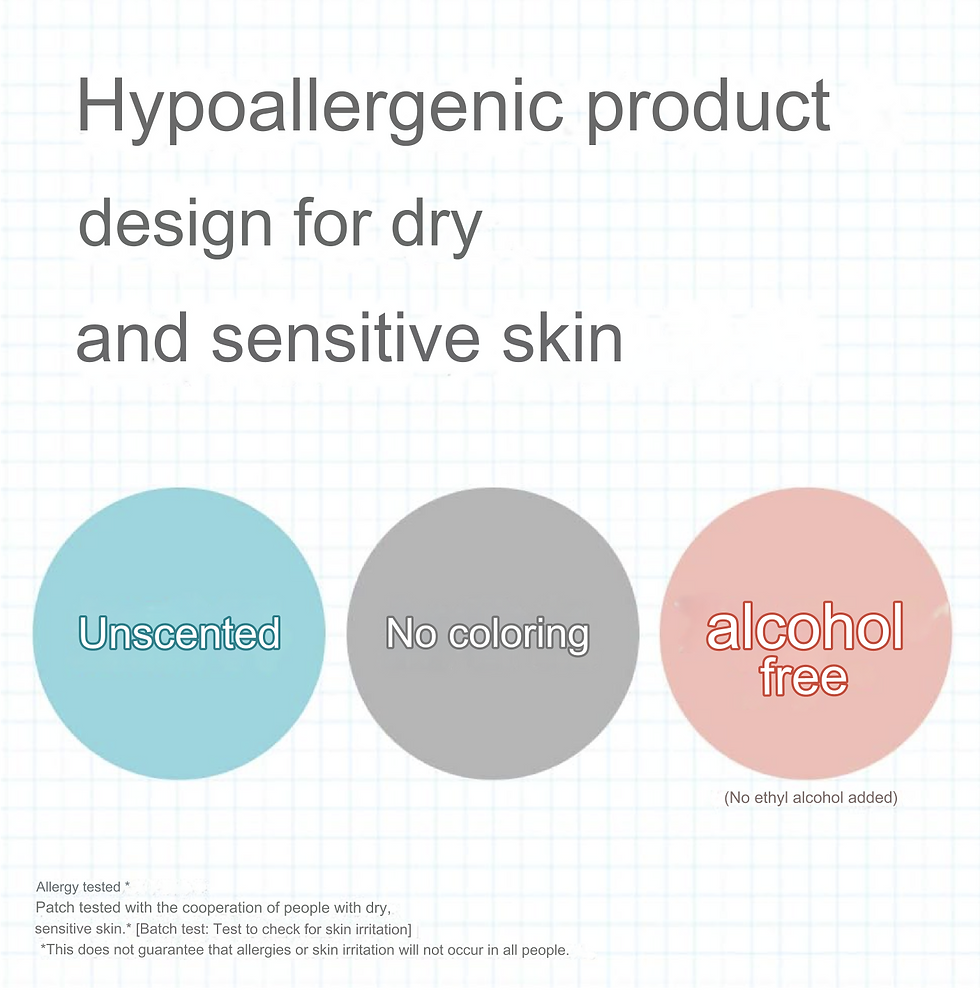 Hypoallergenic product design for dry and sensitive skin

Unscented

No coloring

alcohol free

(No ethyl alcohol added)

Allergy tested *
Patch tested with the cooperation of people with dry, sensitive skin.* [Batch test: Test to check for skin irritation]
*This does not guarantee that allergies or skin irritation will not occur in all people.